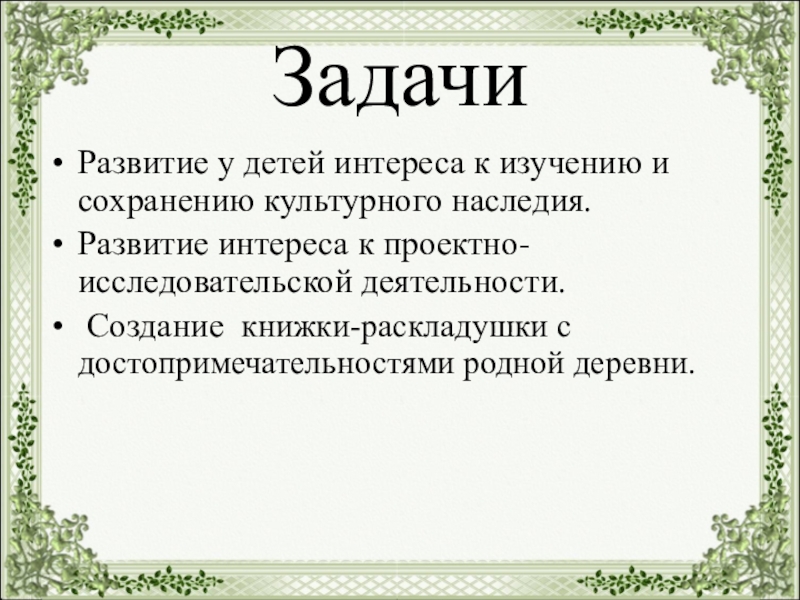 Задачи

• Развитие у детей интереса к изучению и сохранению культурного наследия.
• Развитие интереса к проектно-исследовательской деятельности.
• Создание книжки-раскладушки с достопримечательностями родной деревни.